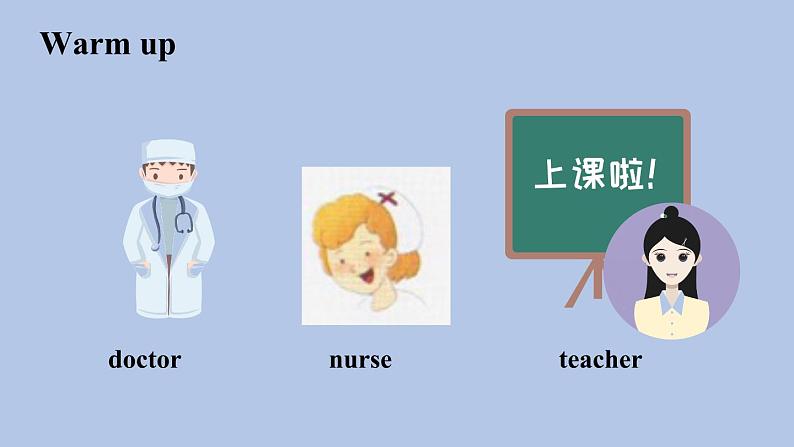 Warm up

上课啦!

doctor

nurse

teacher